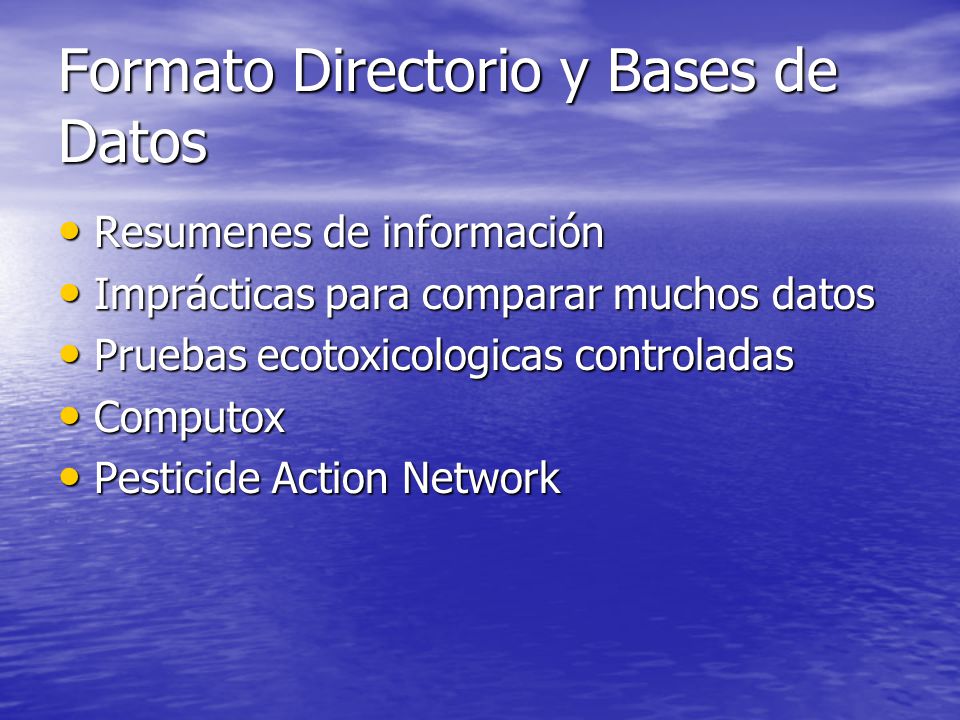 Formato Directorio y Bases de Datos

• Resumenes de información
• Imprácticas para comparar muchos datos
• Pruebas ecotoxicologicas controladas
• Computox
• Pesticide Action Network